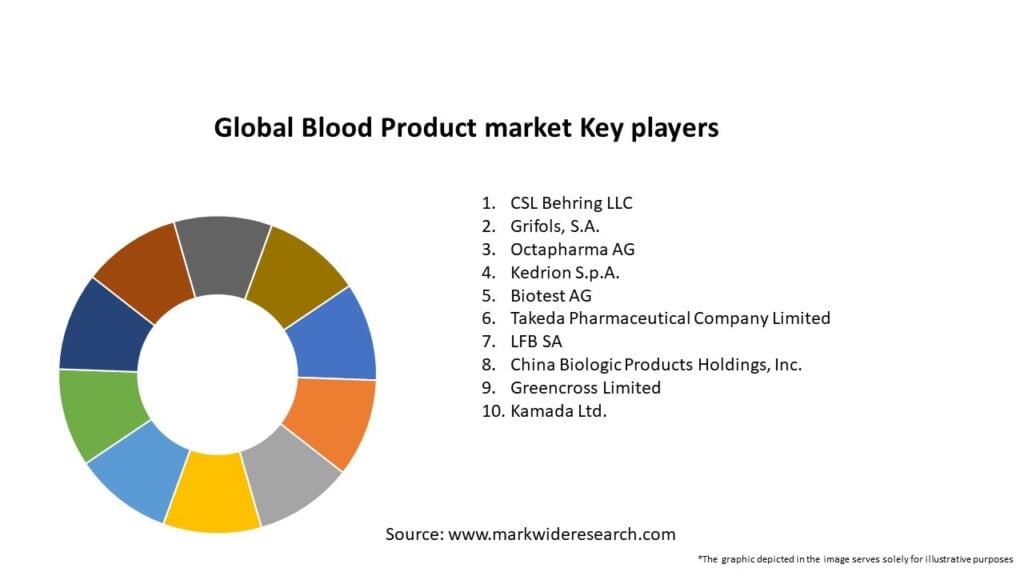 Global Blood Product market Key players

1. CSL Behring LLC
2. Grifols, S.A.
3. Octapharma AG
4. Kedrion S.p.A.
5. Biotest AG
6. Takeda Pharmaceutical Company Limited
7. LFB SA
8. China Biologic Products Holdings, Inc.
9. Greencross Limited
10. Kamada Ltd.

Source: www.markwideresearch.com

*The graphic depicted in the image serves solely for illustrative purposes